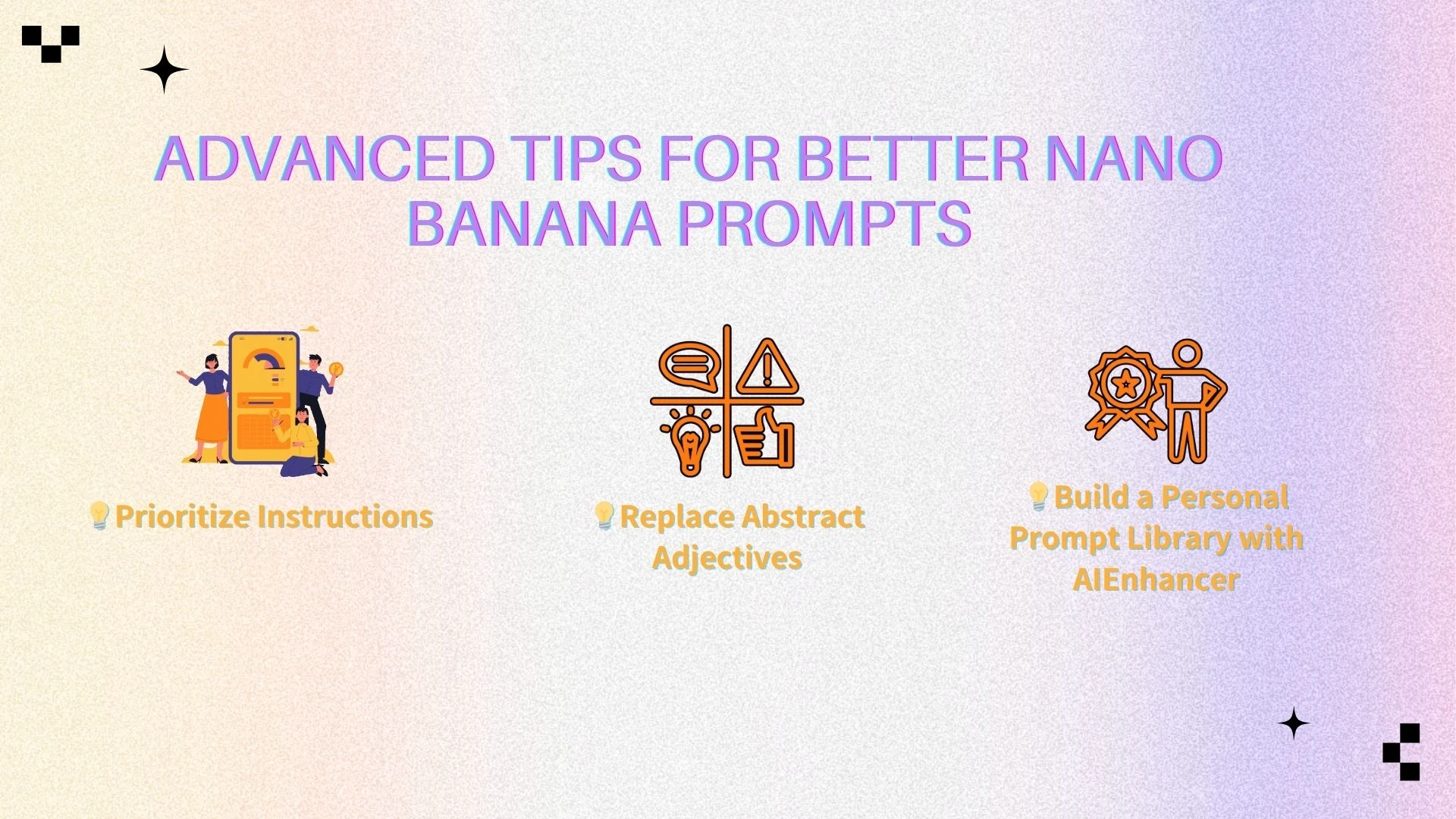 ADVANCED TIPS FOR BETTER NANO BANANA PROMPTS

💡Prioritize Instructions

💡Replace Abstract Adjectives

💡Build a Personal Prompt Library with AIEnhancer